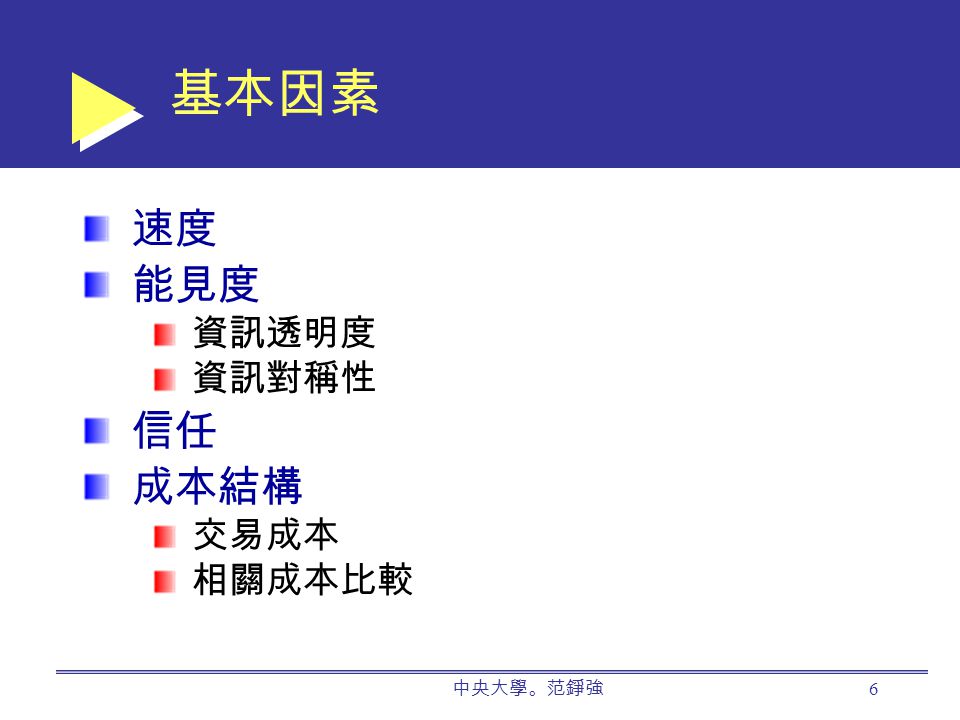 基本因素

速度

能見度

資訊透明度

資訊對稱性

信任

成本結構

交易成本

相關成本比較

中央大學。范錚強

6